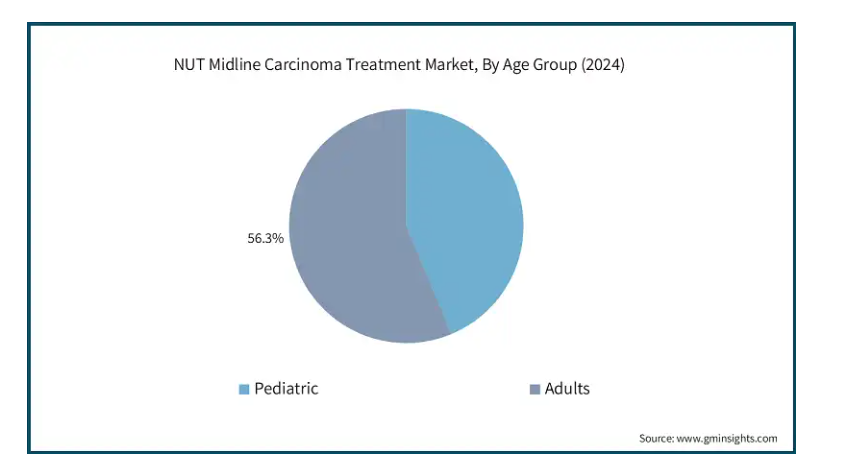 NUT Midline Carcinoma Treatment Market, By Age Group (2024)

56.3%

Pediatric

Adults

Source: www.gminsights.com